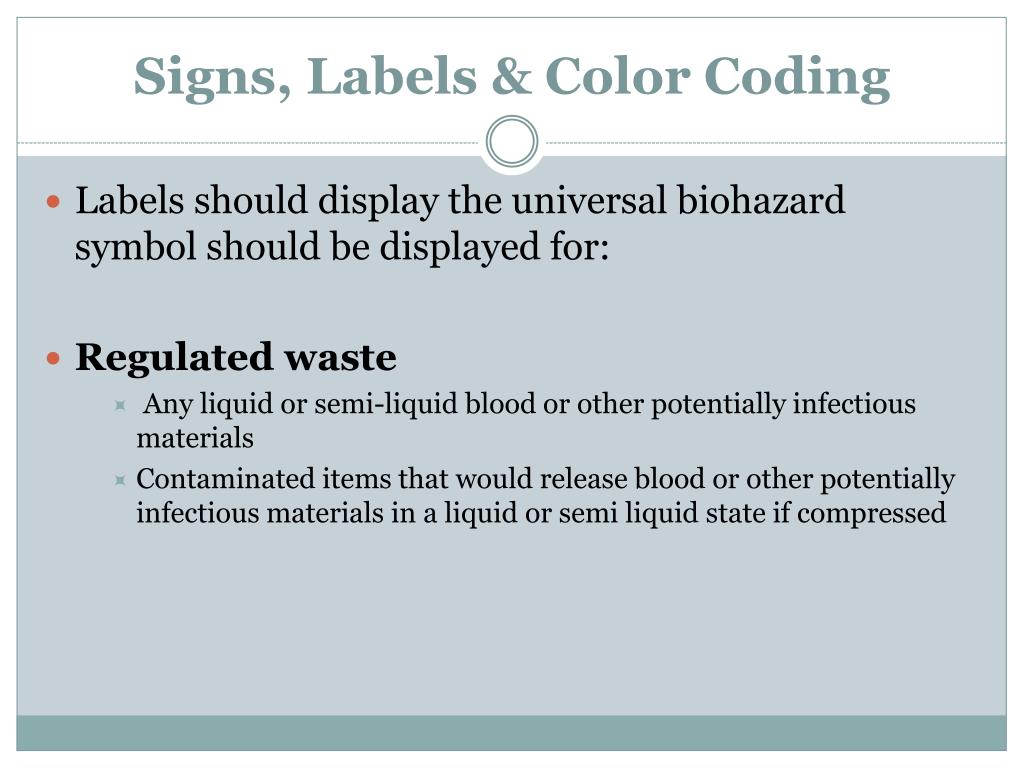 Signs, Labels & Color Coding

Labels should display the universal biohazard symbol should be displayed for:

Regulated waste

Any liquid or semi-liquid blood or other potentially infectious materials

Contaminated items that would release blood or other potentially infectious materials in a liquid or semi liquid state if compressed